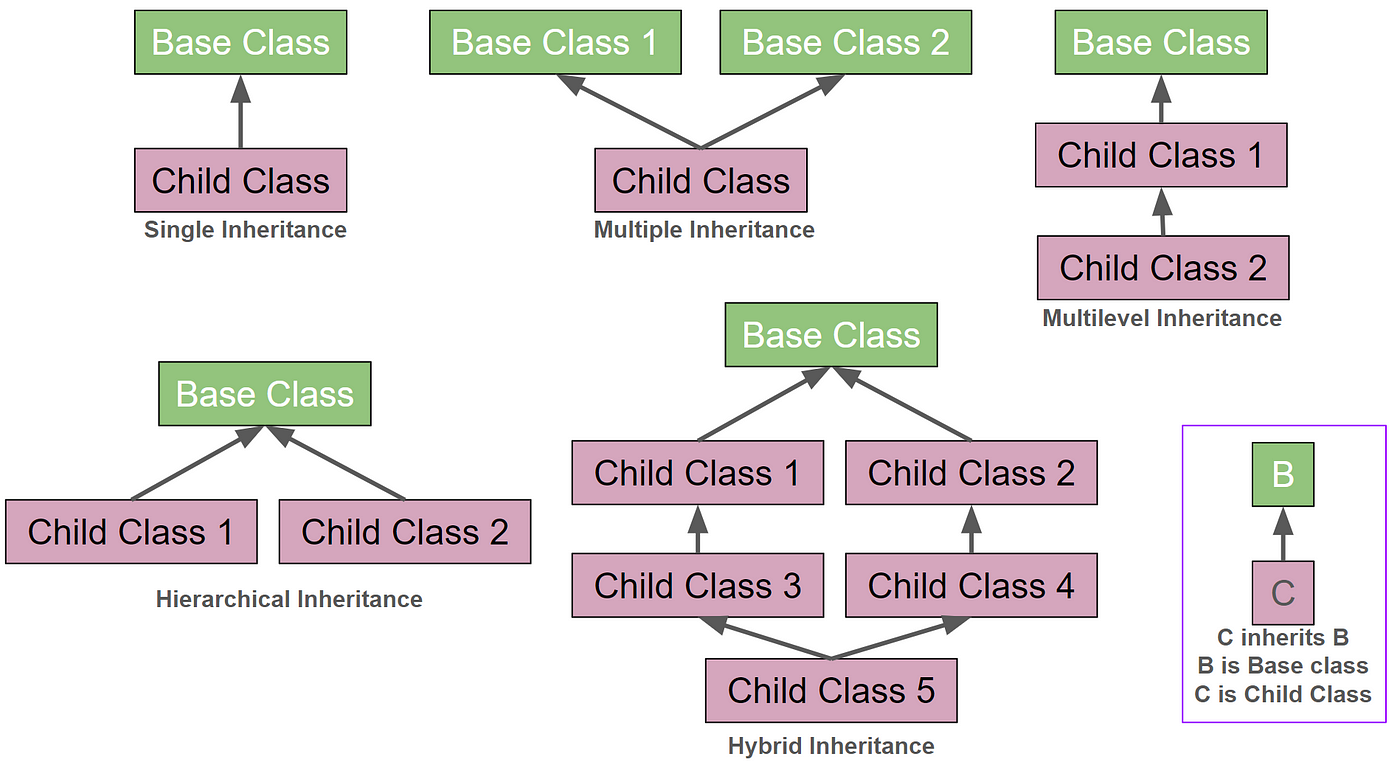 Base Class

Child Class

Single Inheritance

Base Class 1

Base Class 2

Child Class

Multiple Inheritance

Base Class

Child Class 1

Child Class 2

Multilevel Inheritance

Base Class

Child Class 1

Child Class 2

Hierarchical Inheritance

Base Class

Child Class 1

Child Class 2

Child Class 3

Child Class 4

Child Class 5

Hybrid Inheritance

B

C

C inherits B
B is Base class
C is Child Class